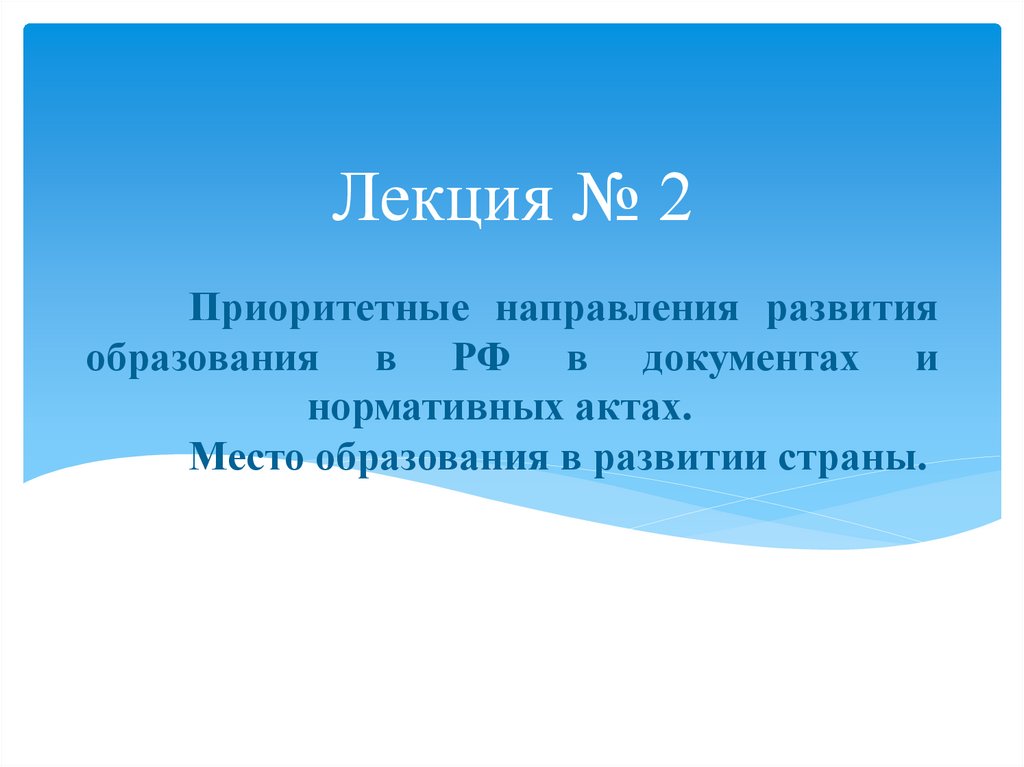 Лекция № 2

Приоритетные направления развития образования в РФ в документах и нормативных актах.

Место образования в развитии страны.